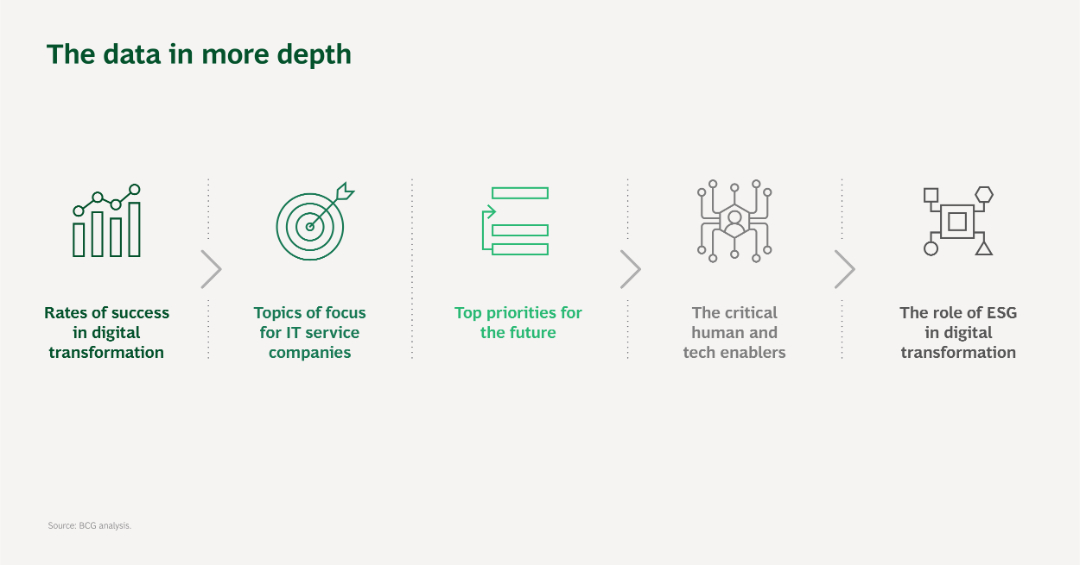 The data in more depth

Rates of success in digital transformation

Topics of focus for IT service companies

Top priorities for the future

The critical human and tech enablers

The role of ESG in digital transformation

Source: BCG analysis.